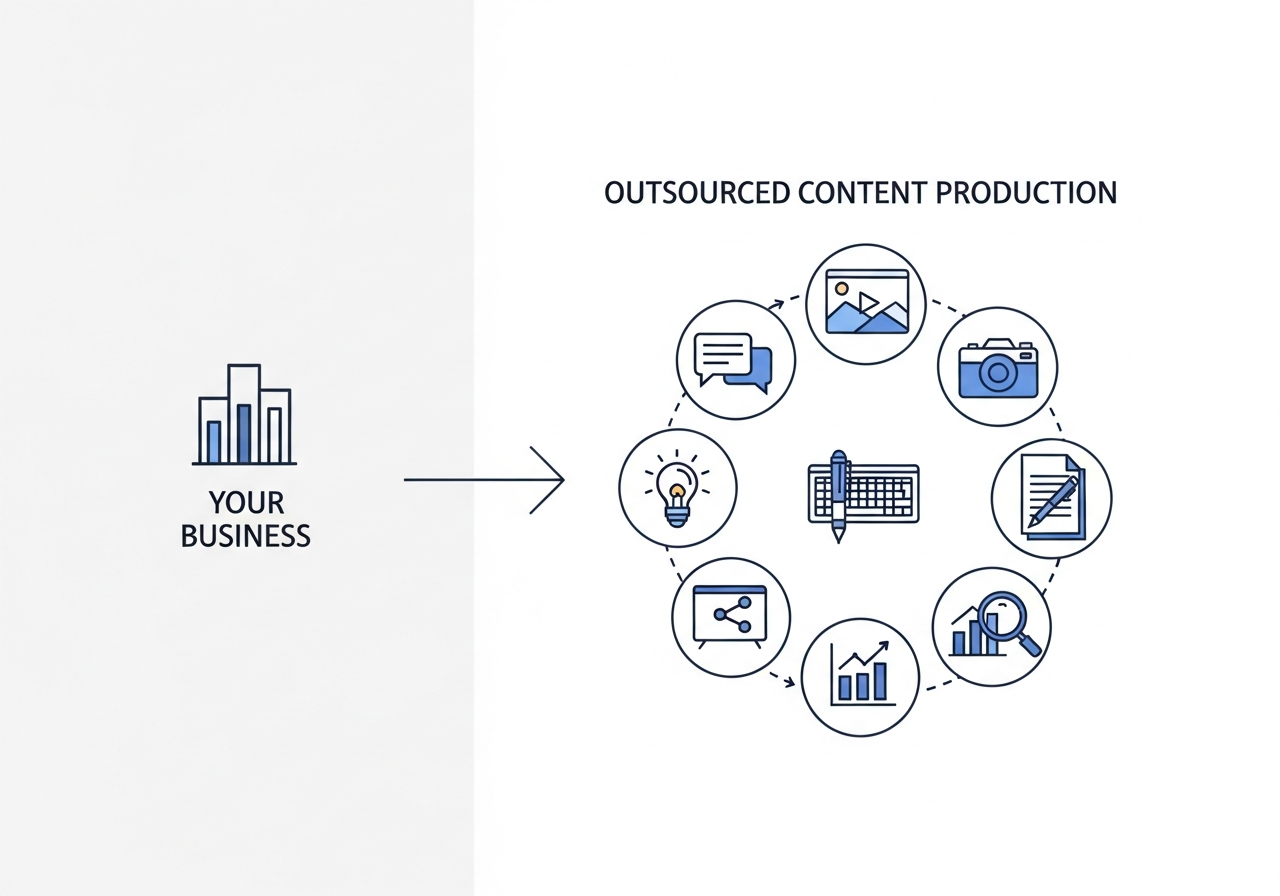 YOUR
BUSINESS

OUTSOURCED CONTENT PRODUCTION